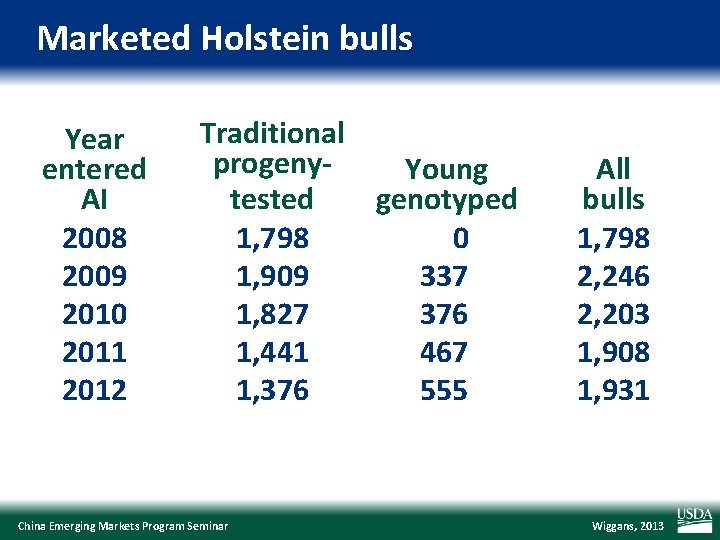 Marketed Holstein bulls

| Year entered AI | Traditional progeny-tested | Young genotyped | All bulls |
|---|---|---|---|
| 2008 | 1,798 | 0 | 1,798 |
| 2009 | 1,909 | 337 | 2,246 |
| 2010 | 1,827 | 376 | 2,203 |
| 2011 | 1,441 | 467 | 1,908 |
| 2012 | 1,376 | 555 | 1,931 |

China Emerging Markets Program Seminar

Wiggans, 2013

USDA